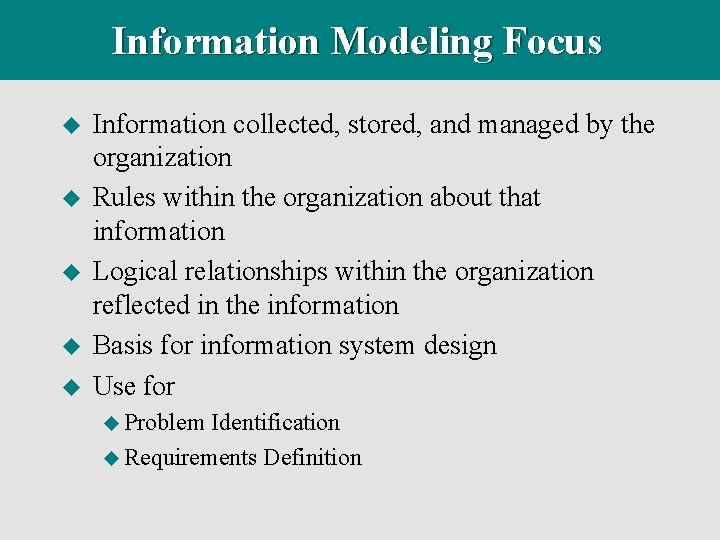 Information Modeling Focus

◆ Information collected, stored, and managed by the organization

◆ Rules within the organization about that information

◆ Logical relationships within the organization reflected in the information

◆ Basis for information system design

◆ Use for

◆ Problem Identification

◆ Requirements Definition